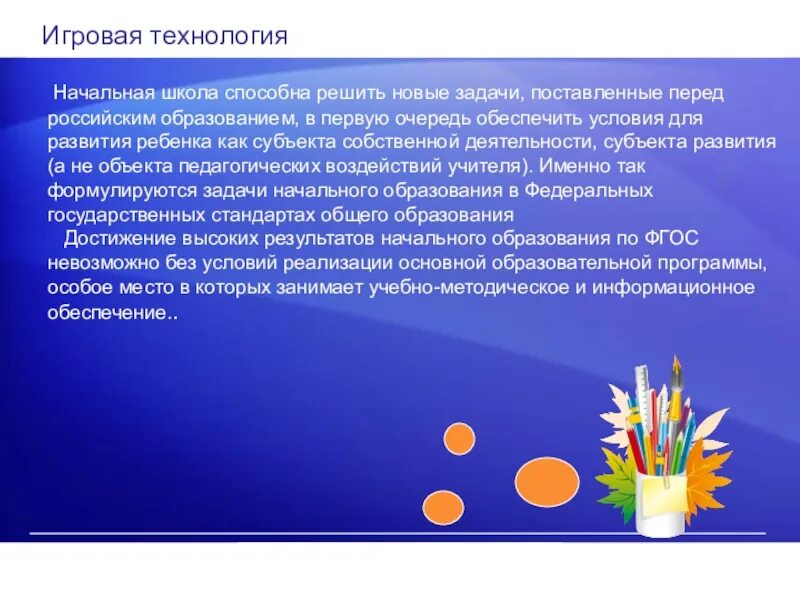 Игровая технология

Начальная школа способна решить новые задачи, поставленные перед российским образованием, в первую очередь обеспечить условия для развития ребенка как субъекта собственной деятельности, субъекта развития (а не объекта педагогических воздействий учителя). Именно так формулируются задачи начального образования в Федеральных государственных стандартах общего образования

Достижение высоких результатов начального образования по ФГОС невозможно без условий реализации основной образовательной программы, особое место в которых занимает учебно-методическое и информационное обеспечение..